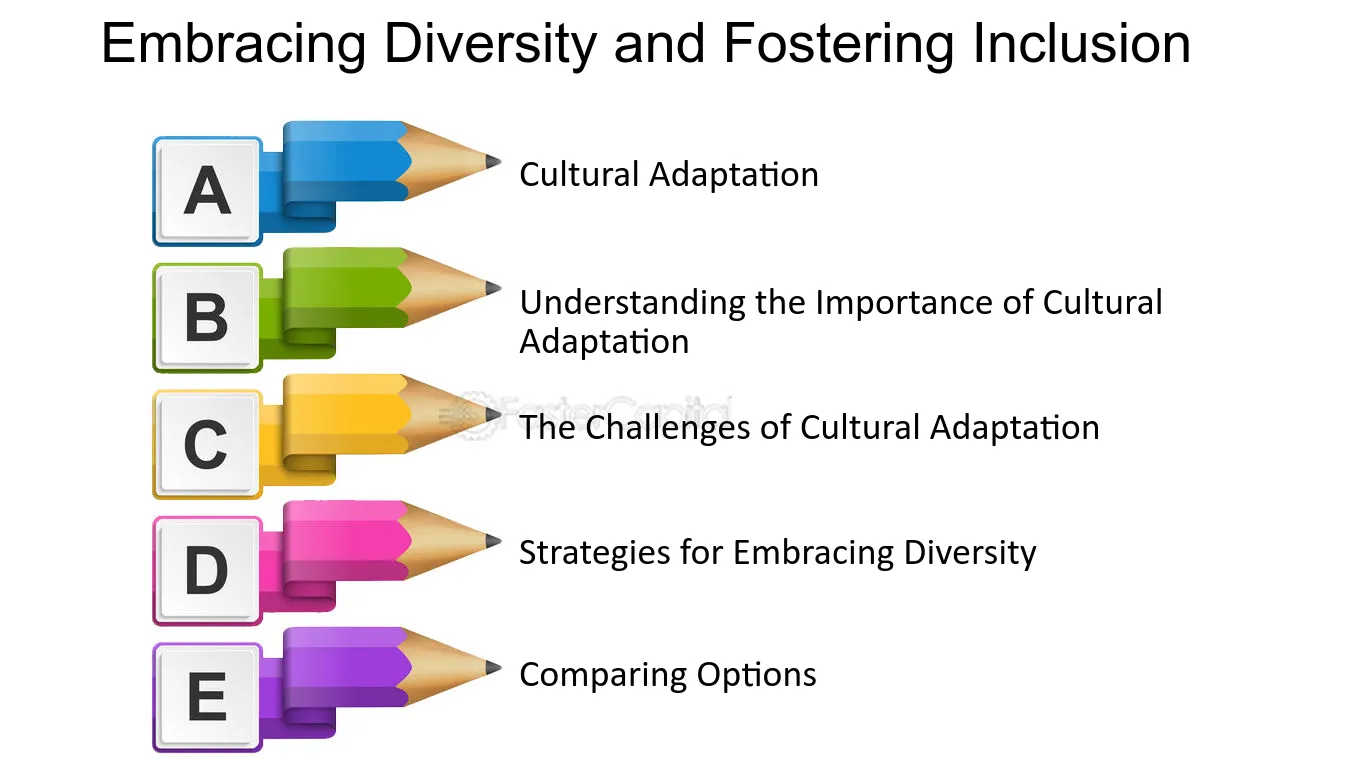 Embracing Diversity and Fostering Inclusion

A
Cultural Adaptation

B
Understanding the Importance of Cultural Adaptation

C
The Challenges of Cultural Adaptation

D
Strategies for Embracing Diversity

E
Comparing Options

FasterCapital